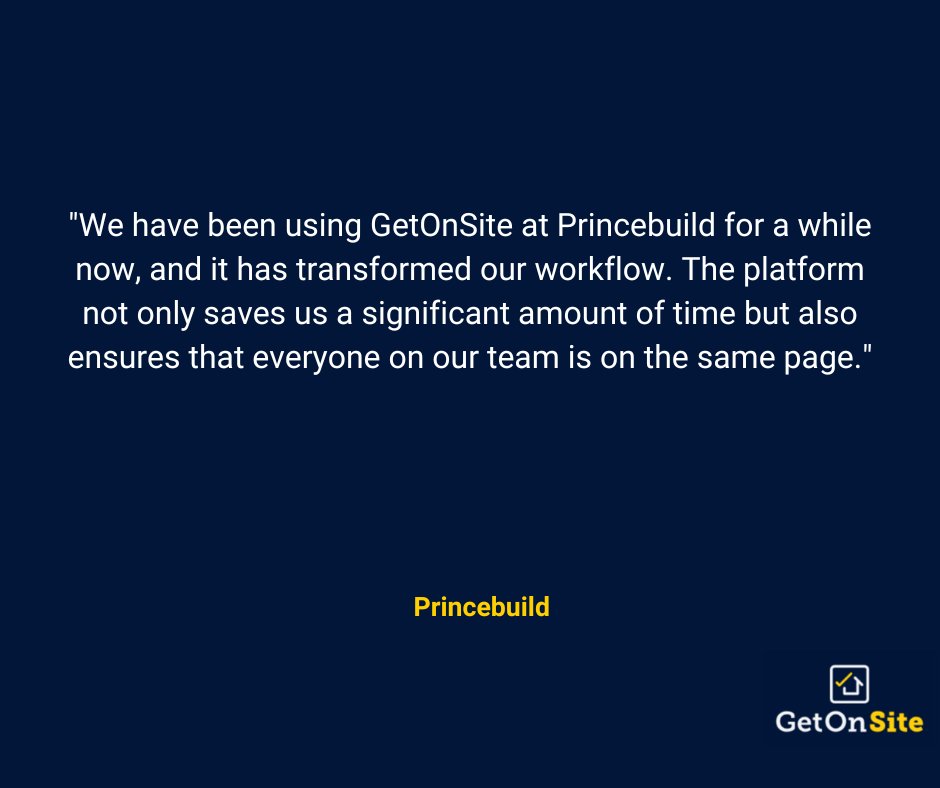 "We have been using GetOnSite at Princebuild for a while now, and it has transformed our workflow. The platform not only saves us a significant amount of time but also ensures that everyone on our team is on the same page."

Princebuild

GetOnSite